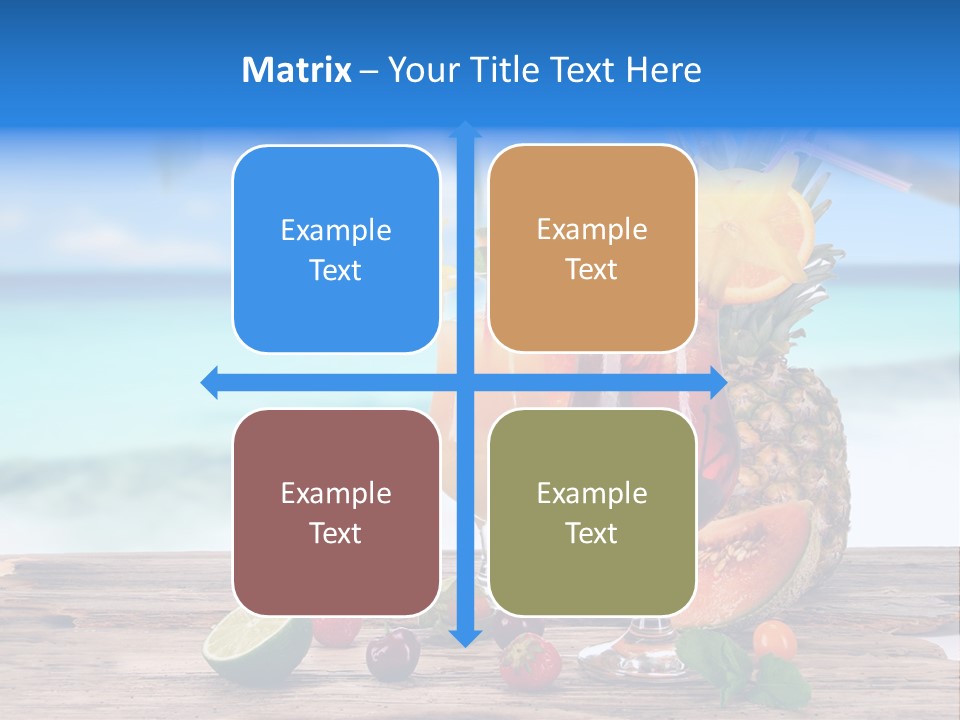 Matrix – Your Title Text Here

Example Text

Example Text

Example Text

Example Text